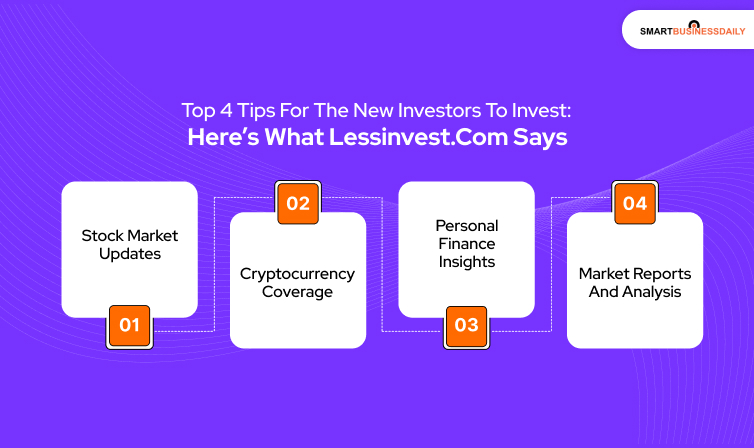 SMARTBUSINESSDAILY

Top 4 Tips For The New Investors To Invest:
Here's What Lessinvest.Com Says

Stock Market Updates

01

02

Cryptocurrency Coverage

Personal Finance Insights

03

04

Market Reports And Analysis